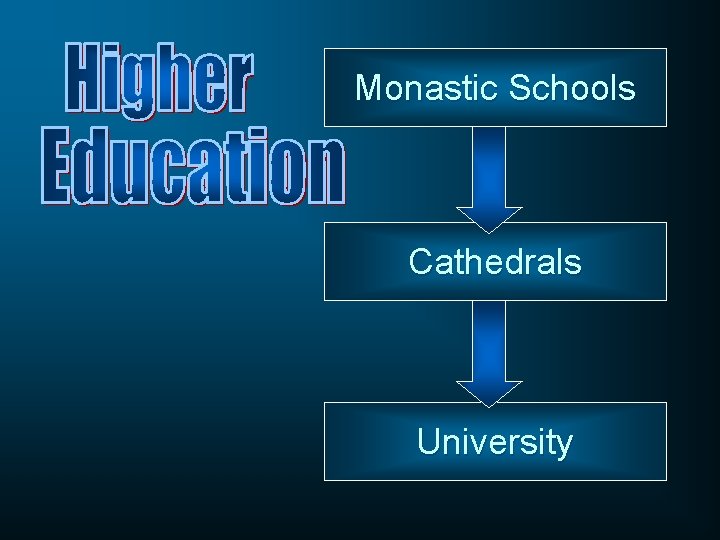 Higher Education

Monastic Schools

Cathedrals

University